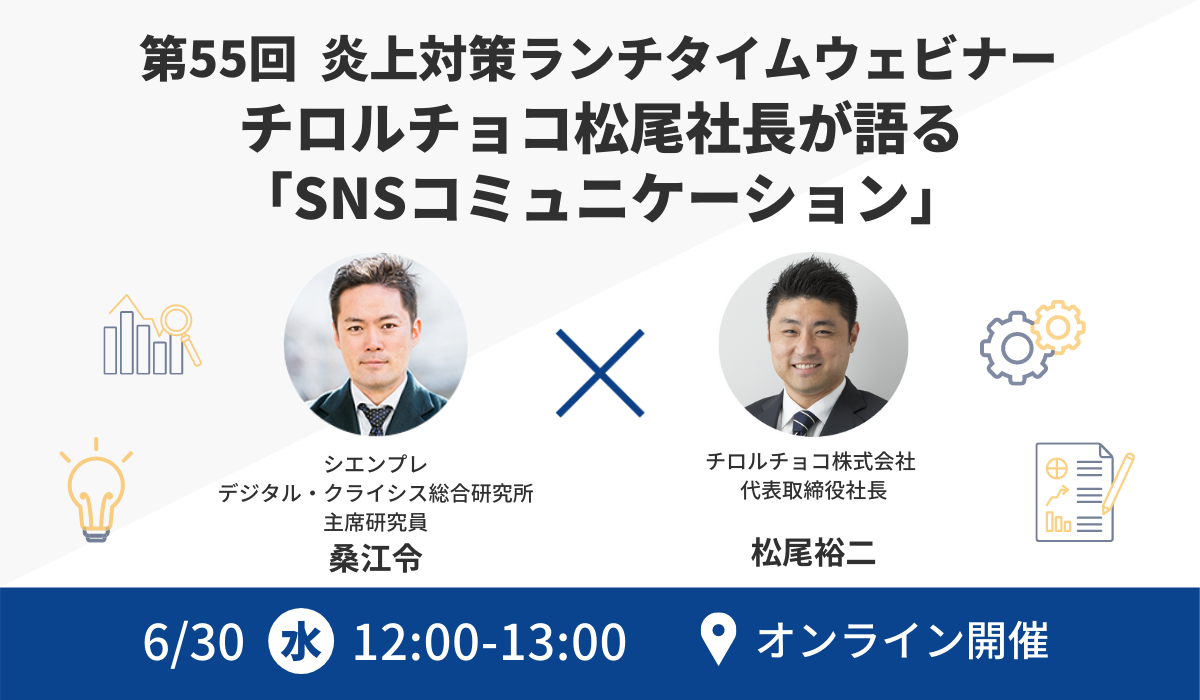 第55回 炎上対策ランチタイムウェビナー
チロルチョコ松尾社長が語る
「SNSコミュニケーション」

シエンプレ
デジタル・クライシス総合研究所
主席研究員
桑江令

チロルチョコ株式会社
代表取締役社長
松尾裕二

6/30 水 12:00-13:00 オンライン開催